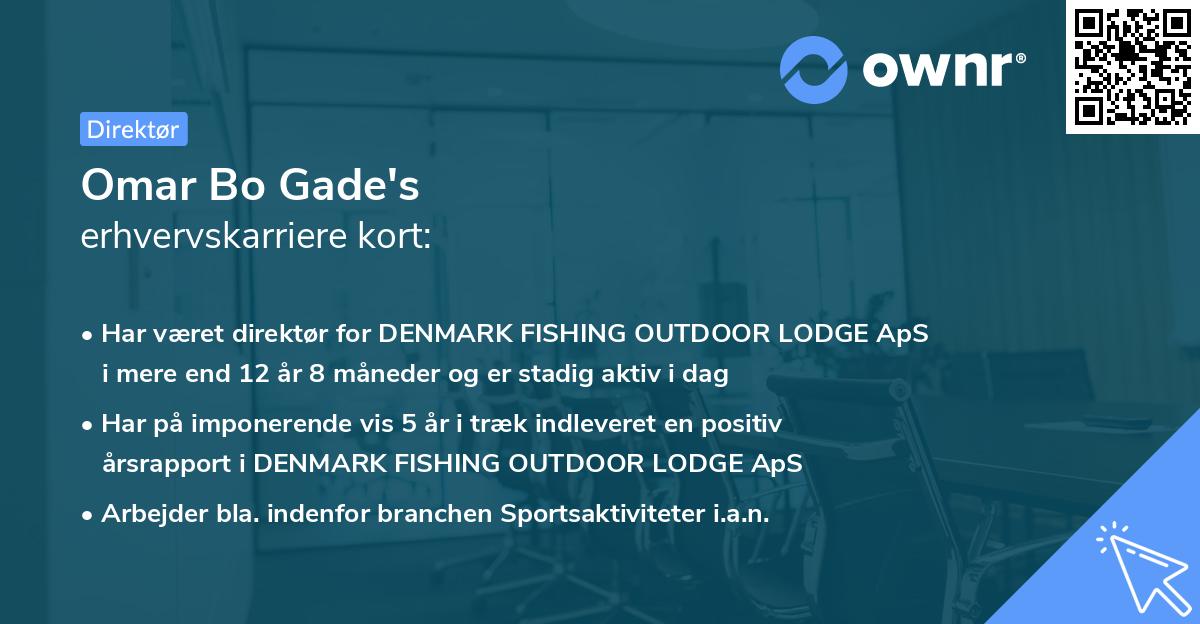 ownr®

Direktør

Omar Bo Gade's
erhvervskarriere kort:

• Har været direktør for DENMARK FISHING OUTDOOR LODGE ApS i mere end 12 år 8 måneder og er stadig aktiv i dag

• Har på imponerende vis 5 år i træk indleveret en positiv årsrapport i DENMARK FISHING OUTDOOR LODGE ApS

• Arbejder bla. indenfor branchen Sportsaktiviteter i.a.n.